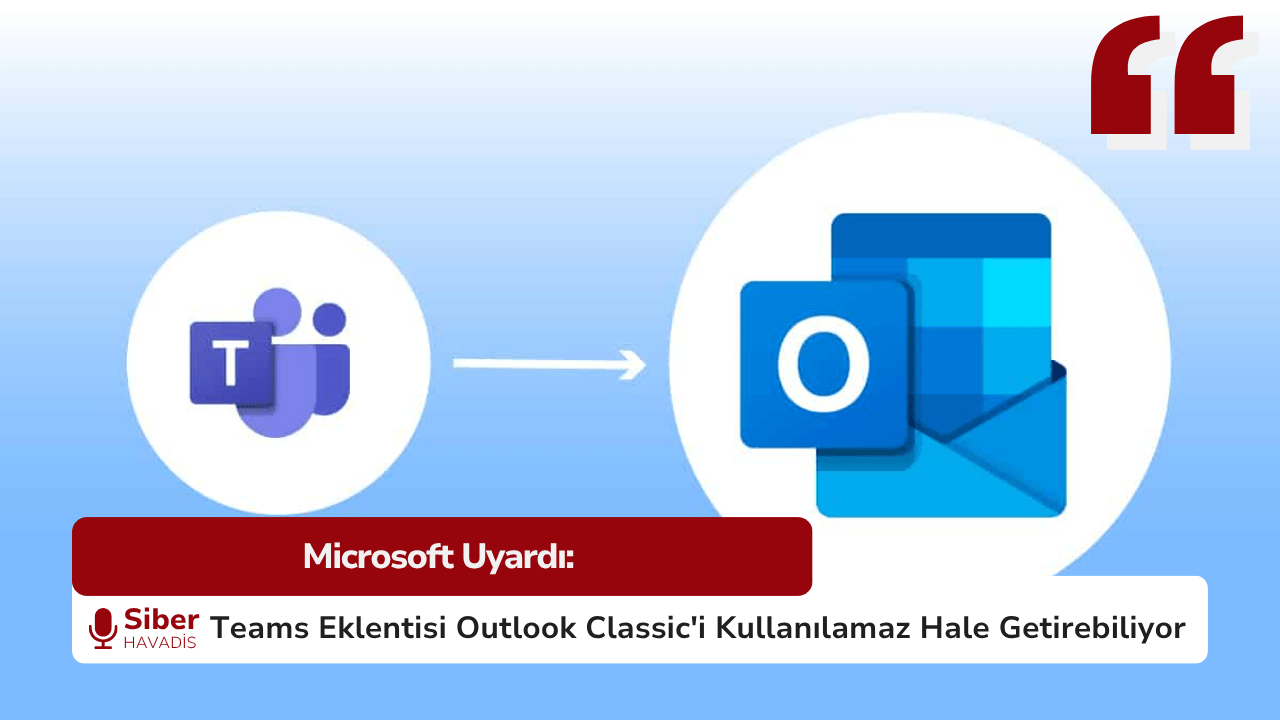 T

O

Microsoft Uyardı:

Siber
HAVADİS

Teams Eklentisi Outlook Classic'i Kullanılamaz Hale Getirebiliyor